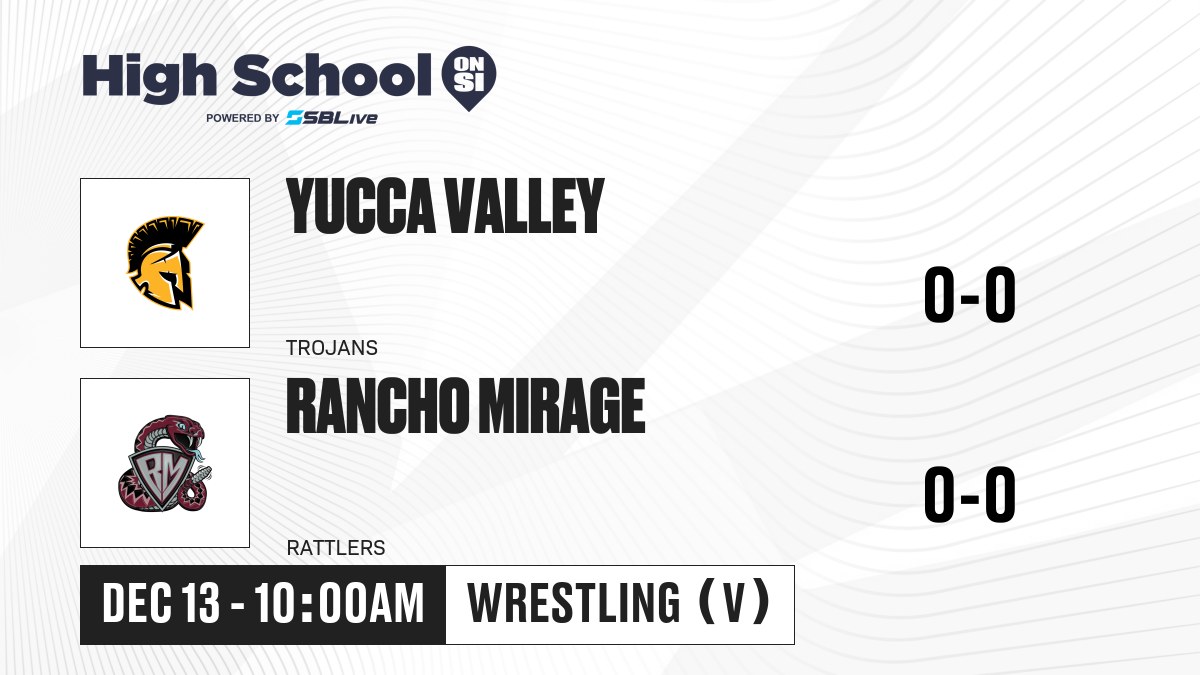 High School ON SI
POWERED BY SBLive

YUCCA VALLEY
TROJANS
0-0

RM
RANCHO MIRAGE
RATTLERS
0-0

DEC 13 - 10:00AM
WRESTLING (V)